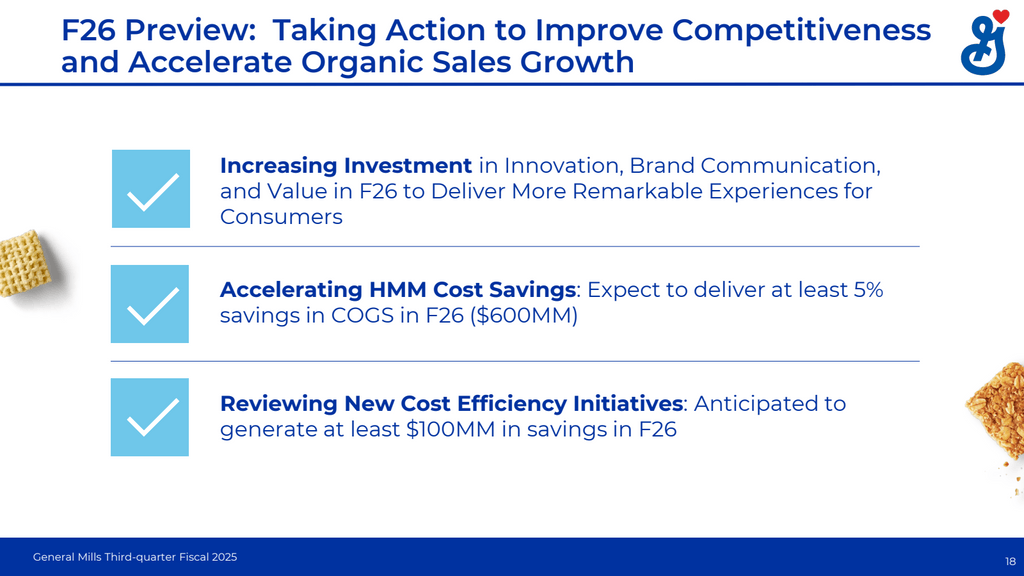 F26 Preview: Taking Action to Improve Competitiveness and Accelerate Organic Sales Growth

Increasing Investment in Innovation, Brand Communication, and Value in F26 to Deliver More Remarkable Experiences for Consumers

Accelerating HMM Cost Savings: Expect to deliver at least 5% savings in COGS in F26 ($600MM)

Reviewing New Cost Efficiency Initiatives: Anticipated to generate at least $100MM in savings in F26

General Mills Third-quarter Fiscal 2025

18